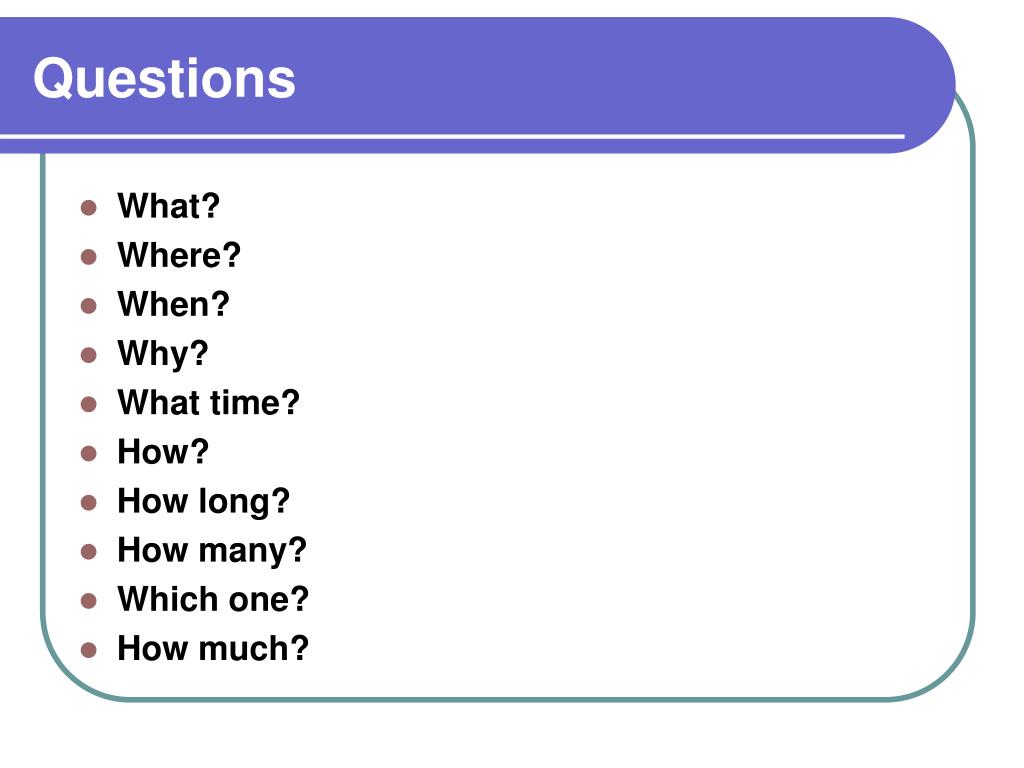 Questions

- What?
- Where?
- When?
- Why?
- What time?
- How?
- How long?
- How many?
- Which one?
- How much?